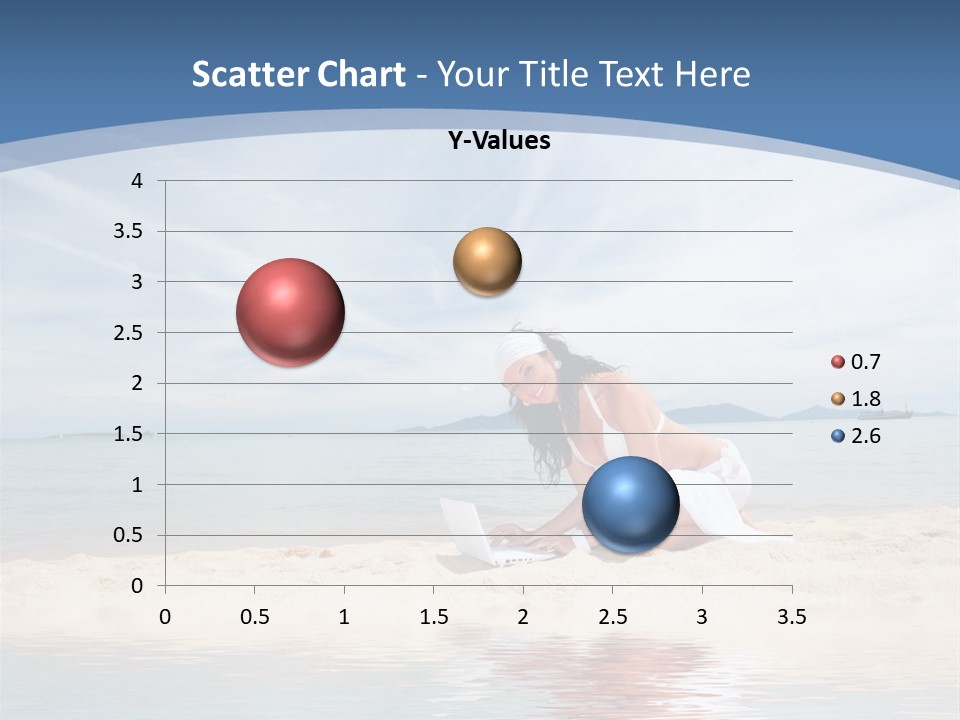 Scatter Chart - Your Title Text Here

Y-Values

4
3.5
3
2.5
2
1.5
1
0.5
0

0 0.5 1 1.5 2 2.5 3 3.5

0.7
1.8
2.6